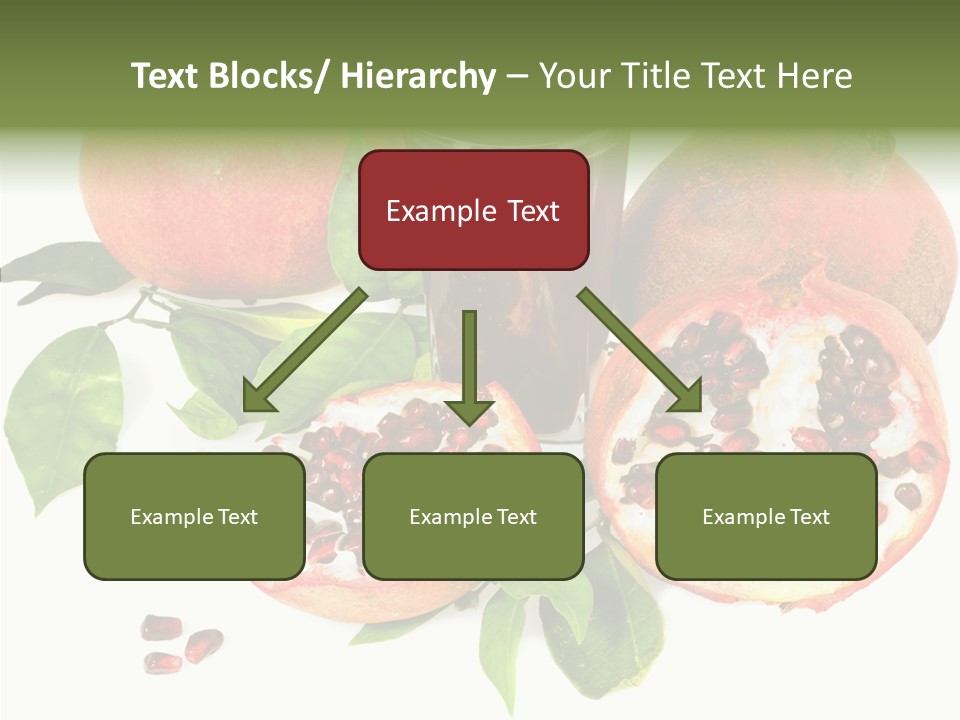 Text Blocks/ Hierarchy – Your Title Text Here

Example Text

Example Text

Example Text

Example Text